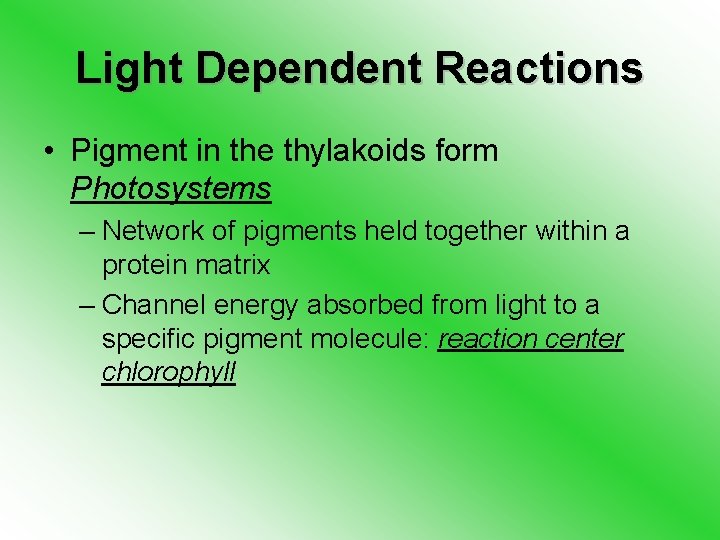 Light Dependent Reactions

• Pigment in the thylakoids form Photosystems

– Network of pigments held together within a protein matrix

– Channel energy absorbed from light to a specific pigment molecule: reaction center chlorophyll